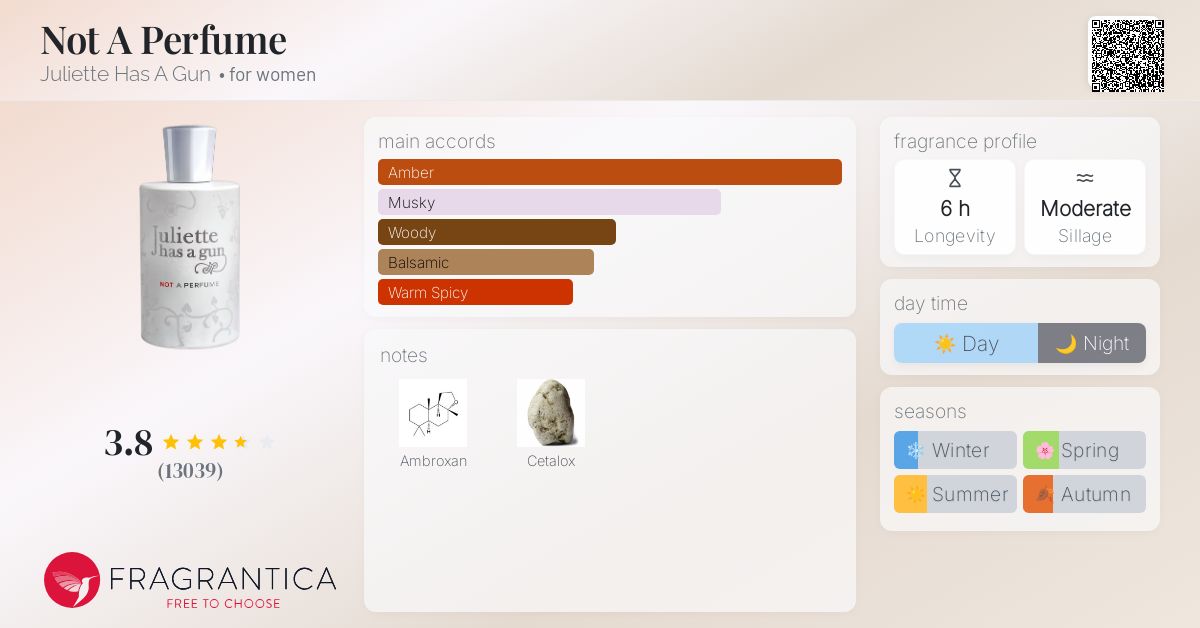 Not A Perfume
Juliette Has A Gun • for women

Juliette has a gun
NOT A PERFUME

3.8
(13039)

FRAGRANTICA
FREE TO CHOOSE

main accords
Amber
Musky
Woody
Balsamic
Warm Spicy

notes
Ambroxan
Cetalox

fragrance profile
6 h
Longevity
Moderate
Sillage

day time
Day
Night

seasons
Winter
Spring
Summer
Autumn